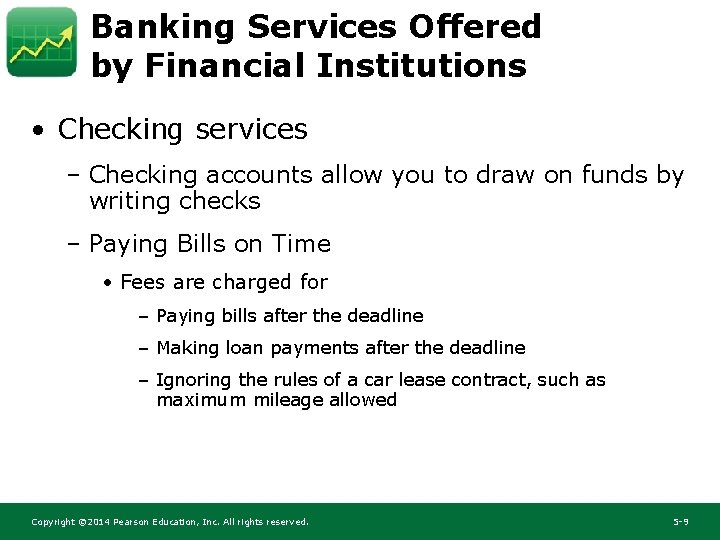 Banking Services Offered by Financial Institutions

• Checking services

– Checking accounts allow you to draw on funds by writing checks

– Paying Bills on Time

• Fees are charged for

– Paying bills after the deadline

– Making loan payments after the deadline

– Ignoring the rules of a car lease contract, such as maximum mileage allowed

Copyright ©2014 Pearson Education, Inc. All rights reserved.

5-9